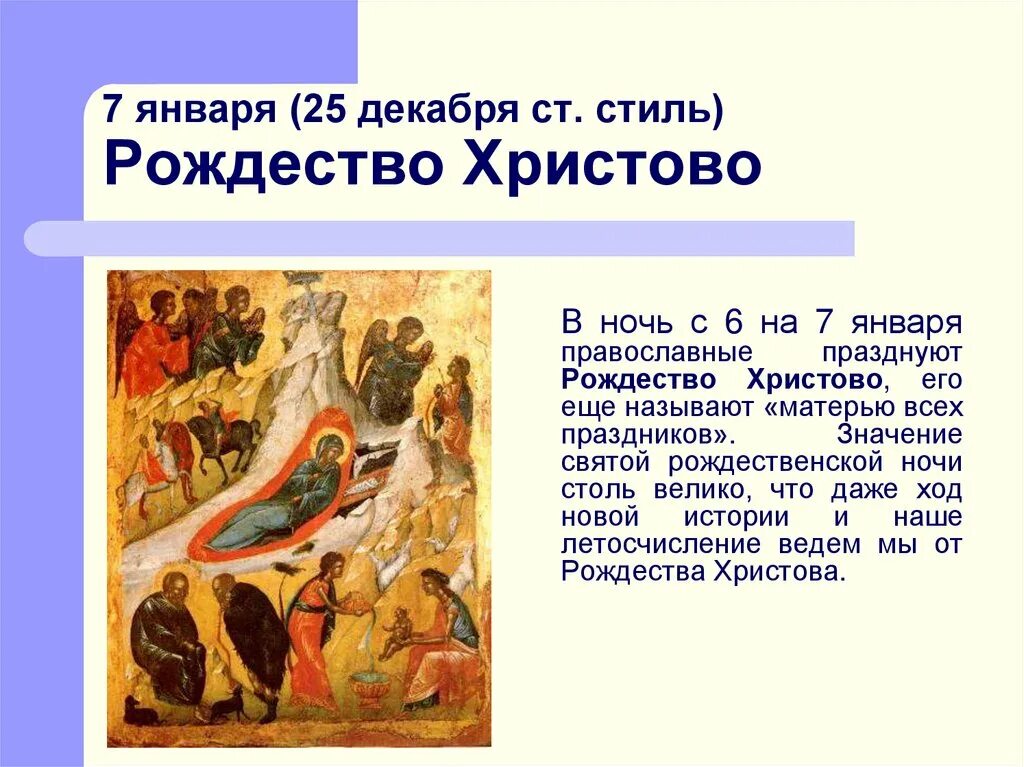 7 января (25 декабря ст. стиль)
Рождество Христово

В ночь с 6 на 7 января православные празднуют Рождество Христово, его еще называют «матерью всех праздников». Значение святой рождественской ночи столь велико, что даже ход новой истории и наше летосчисление ведем мы от Рождества Христова.